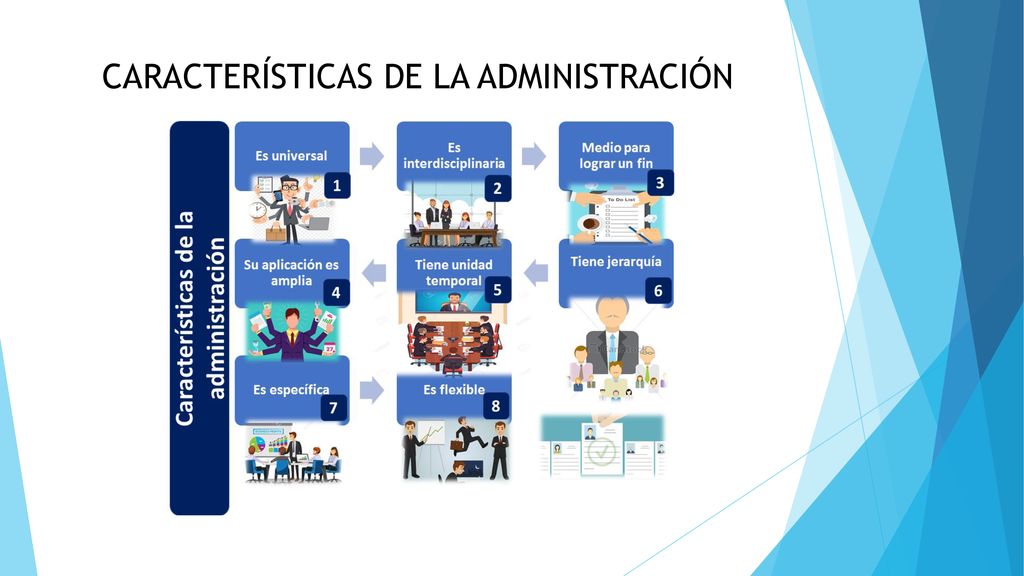 CARACTERÍSTICAS DE LA ADMINISTRACIÓN

Características de la administración

Es universal
1

Es interdisciplinaria
2

Medio para lograr un fin
3

To Do List

Su aplicación es amplia
4

Tiene unidad temporal
5

Tiene jerarquía
6

Es específica
7

Es flexible
8